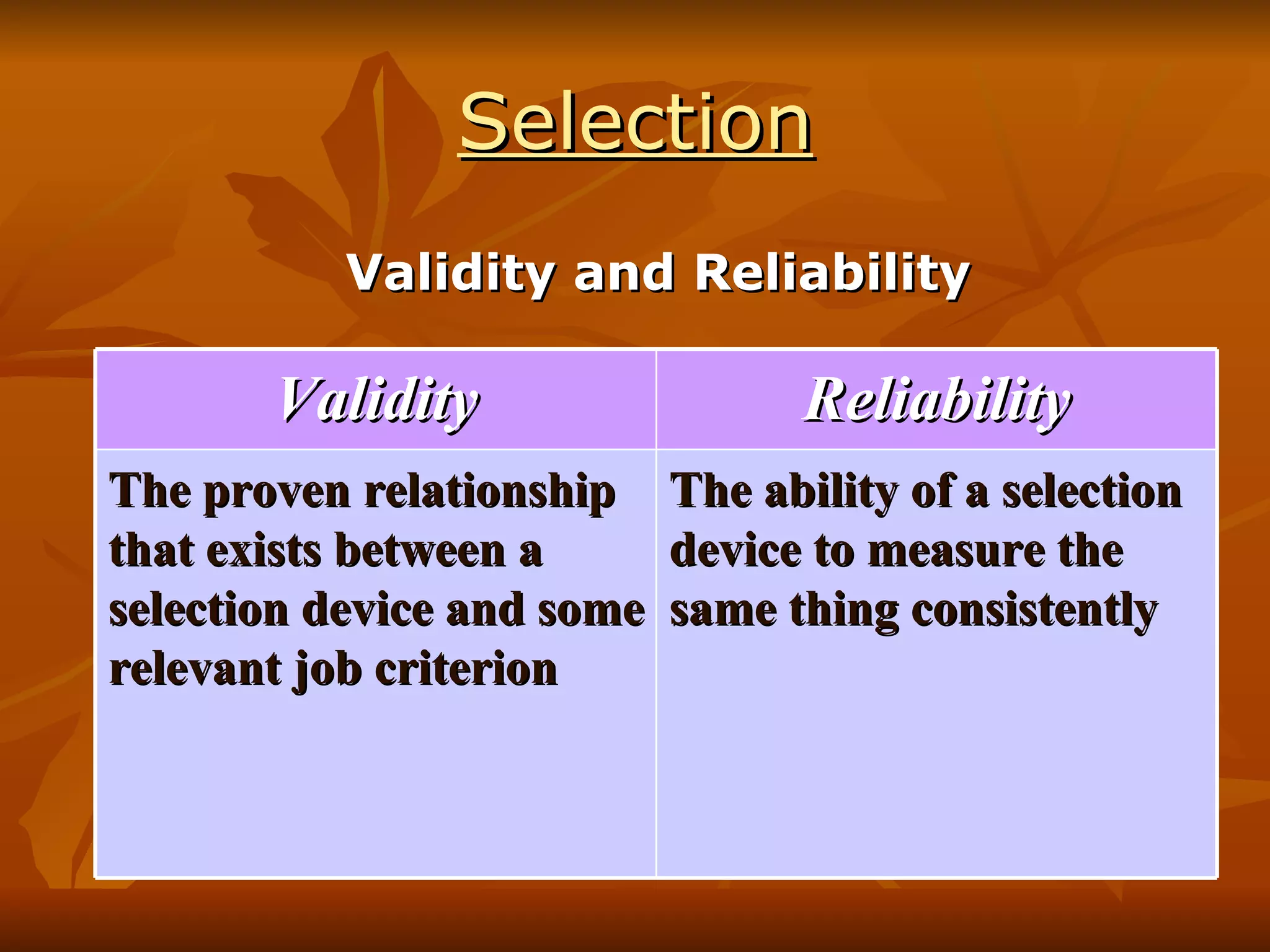 Selection

Validity and Reliability

| Validity | Reliability |
|---|---|
| The proven relationship that exists between a selection device and some relevant job criterion | The ability of a selection device to measure the same thing consistently |